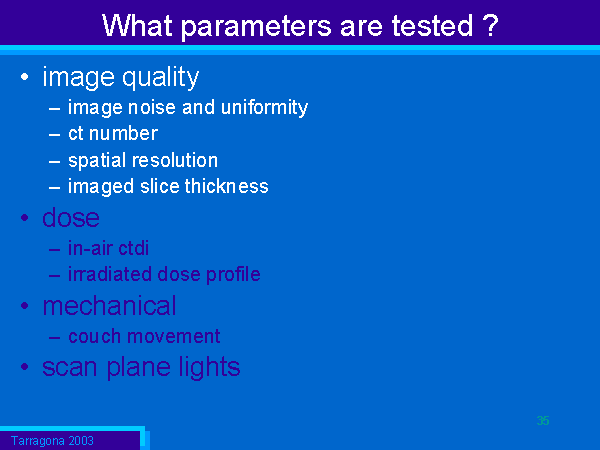 What parameters are tested ?

• image quality
– image noise and uniformity
– ct number
– spatial resolution
– imaged slice thickness
• dose
– in-air ctdi
– irradiated dose profile
• mechanical
– couch movement
• scan plane lights

35

Tarragona 2003